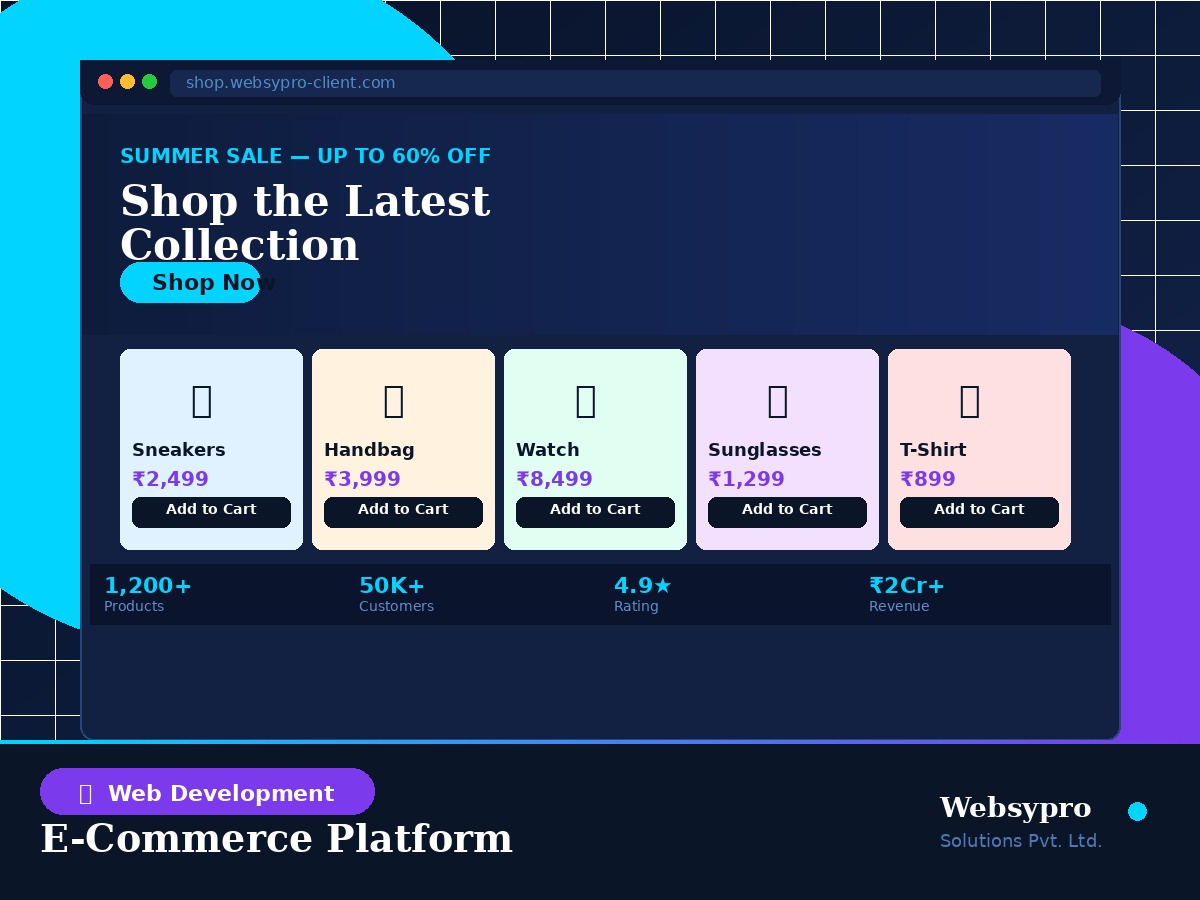 shop.websypro-client.com

SUMMER SALE — UP TO 60% OFF

Shop the Latest Collection

Shop Now

Sneakers
₹2,499
Add to Cart

Handbag
₹3,999
Add to Cart

Watch
₹8,499
Add to Cart

Sunglasses
₹1,299
Add to Cart

T-Shirt
₹899
Add to Cart

1,200+
Products

50K+
Customers

4.9★
Rating

₹2Cr+
Revenue

Web Development

E-Commerce Platform

Websypro
Solutions Pvt. Ltd.